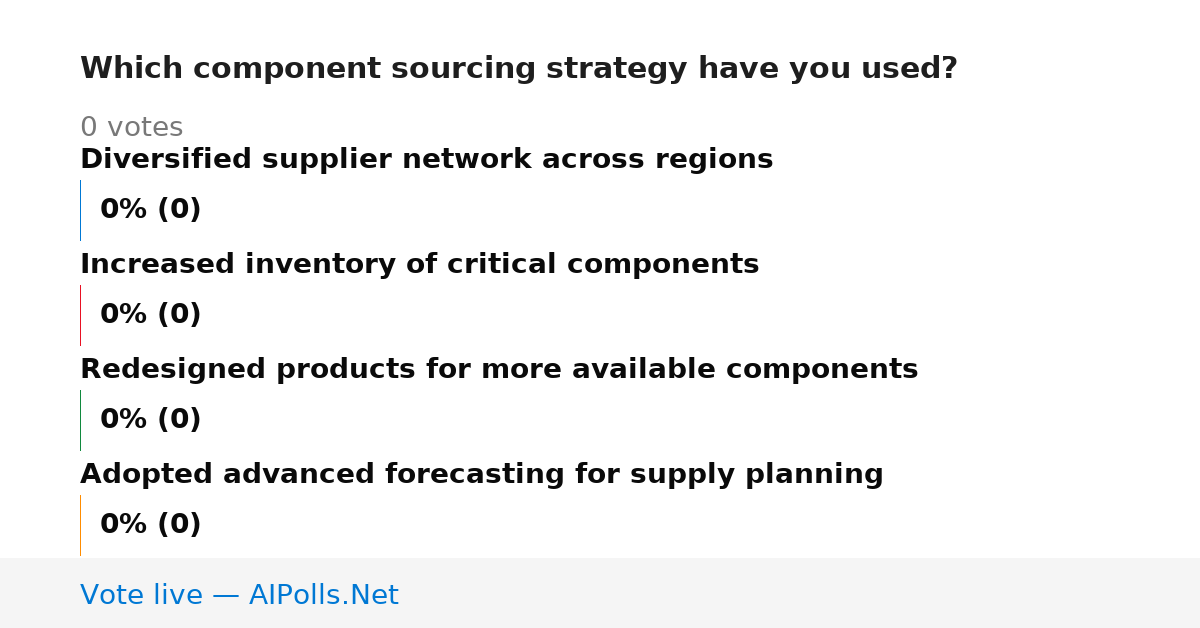 Which component sourcing strategy have you used?

0 votes

Diversified supplier network across regions

0% (0)

Increased inventory of critical components

0% (0)

Redesigned products for more available components

0% (0)

Adopted advanced forecasting for supply planning

0% (0)

Vote live — AIPolls.Net